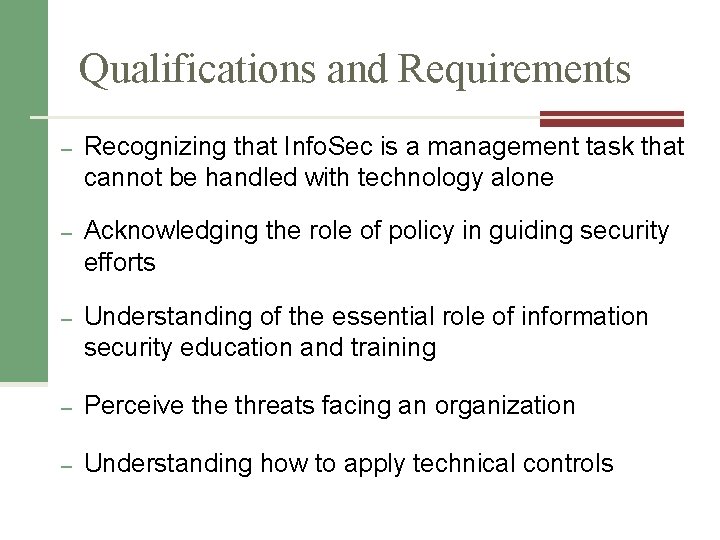 Qualifications and Requirements

– Recognizing that InfoSec is a management task that cannot be handled with technology alone

– Acknowledging the role of policy in guiding security efforts

– Understanding of the essential role of information security education and training

– Perceive the threats facing an organization

– Understanding how to apply technical controls